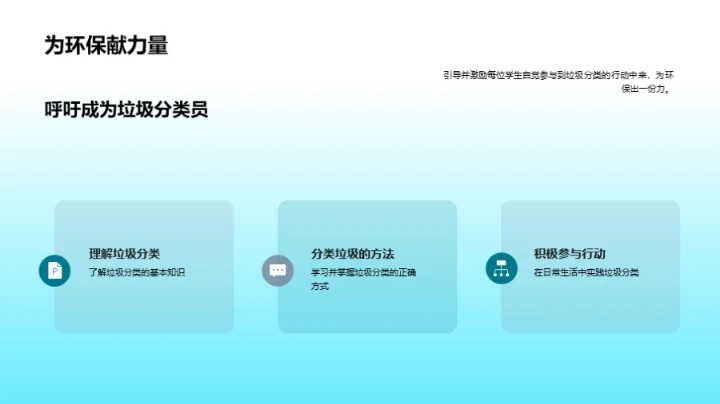 为环保献力量

引导并激励每位学生自觉参与到垃圾分类的行动中来，为环保出一份力。

呼吁成为垃圾分类员

理解垃圾分类
了解垃圾分类的基本知识

分类垃圾的方法
学习并掌握垃圾分类的正确方式

积极参与行动
在日常生活中实践垃圾分类